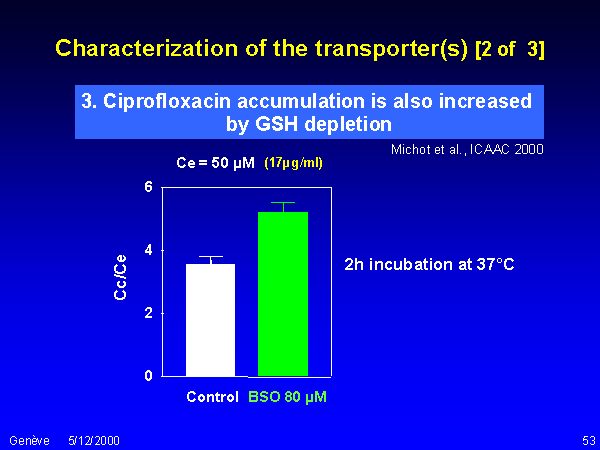 Characterization of the transporter(s) [2 of 3]

3. Ciprofloxacin accumulation is also increased by GSH depletion

Michot et al., ICAAC 2000

Ce = 50 µM (17µg/ml)

6
4
2
0

Cc/Ce

Control BSO 80 µM

2h incubation at 37°C

Genève 5/12/2000 53